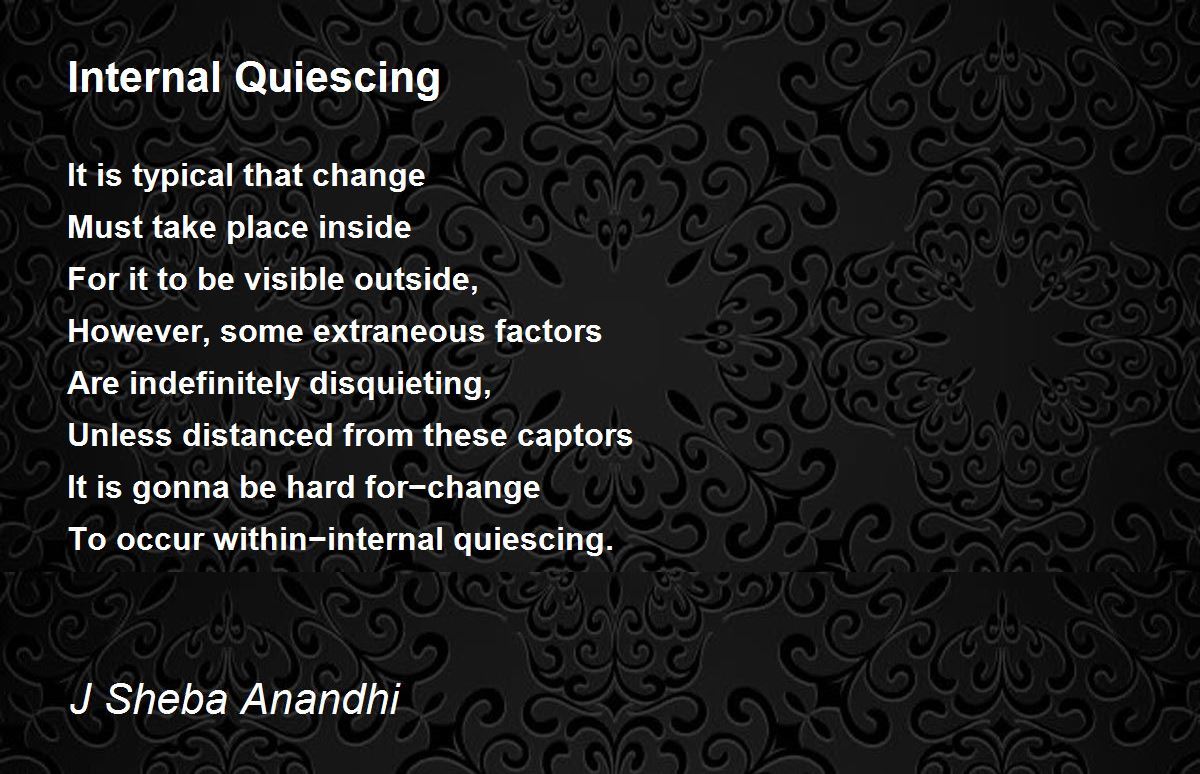 Internal Quiescing

It is typical that change
Must take place inside
For it to be visible outside,
However, some extraneous factors
Are indefinitely disquieting,
Unless distanced from these captors
It is gonna be hard for−change
To occur within−internal quiescing.

J Sheba Anandhi